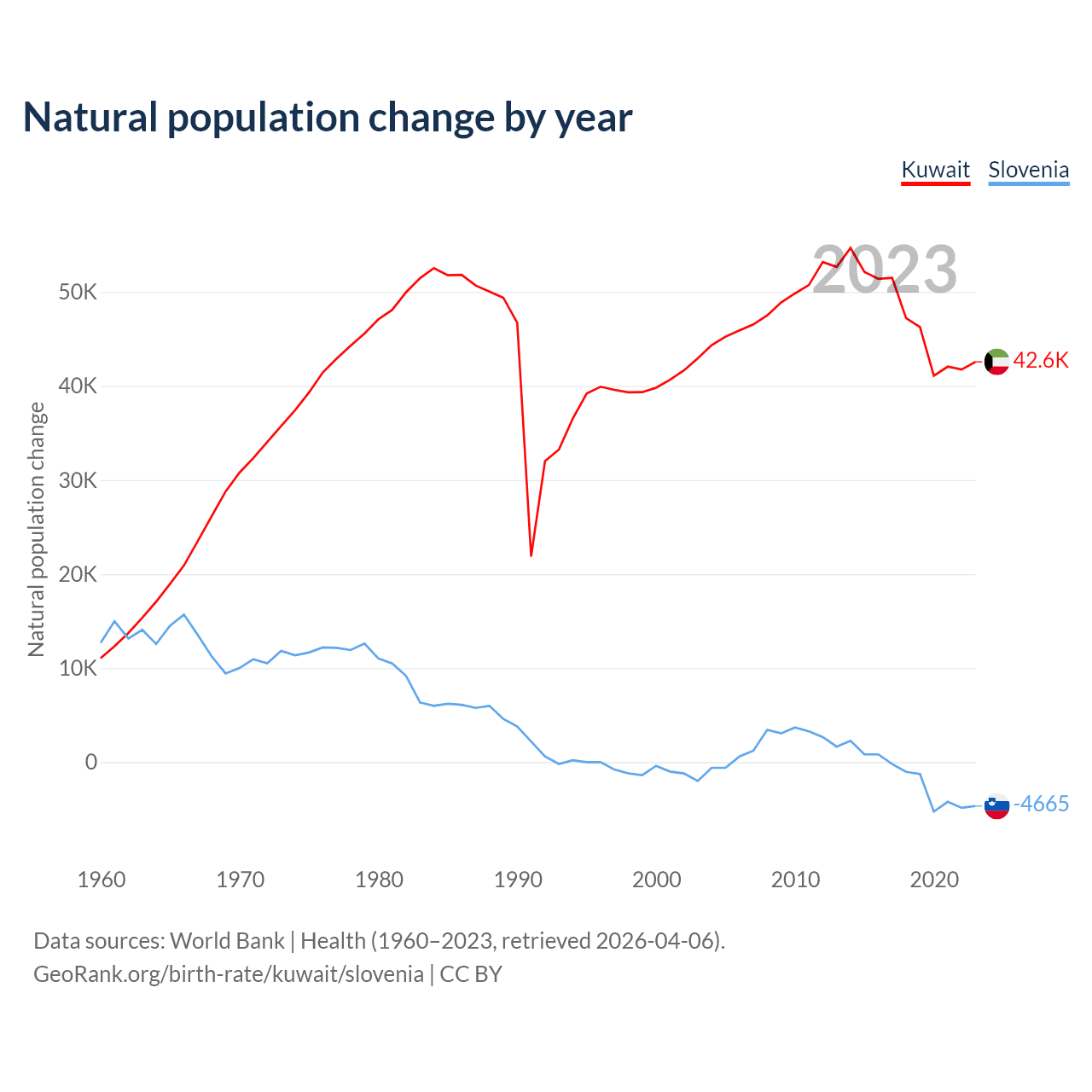 Natural population change by year

Kuwait Slovenia

2023

Natural population change

50K
40K
30K
20K
10K
0

42.6K
-4665

1960 1970 1980 1990 2000 2010 2020

Data sources: World Bank | Health (1960–2023, retrieved 2026-04-06).
GeoRank.org/birth-rate/kuwait/slovenia | CC BY